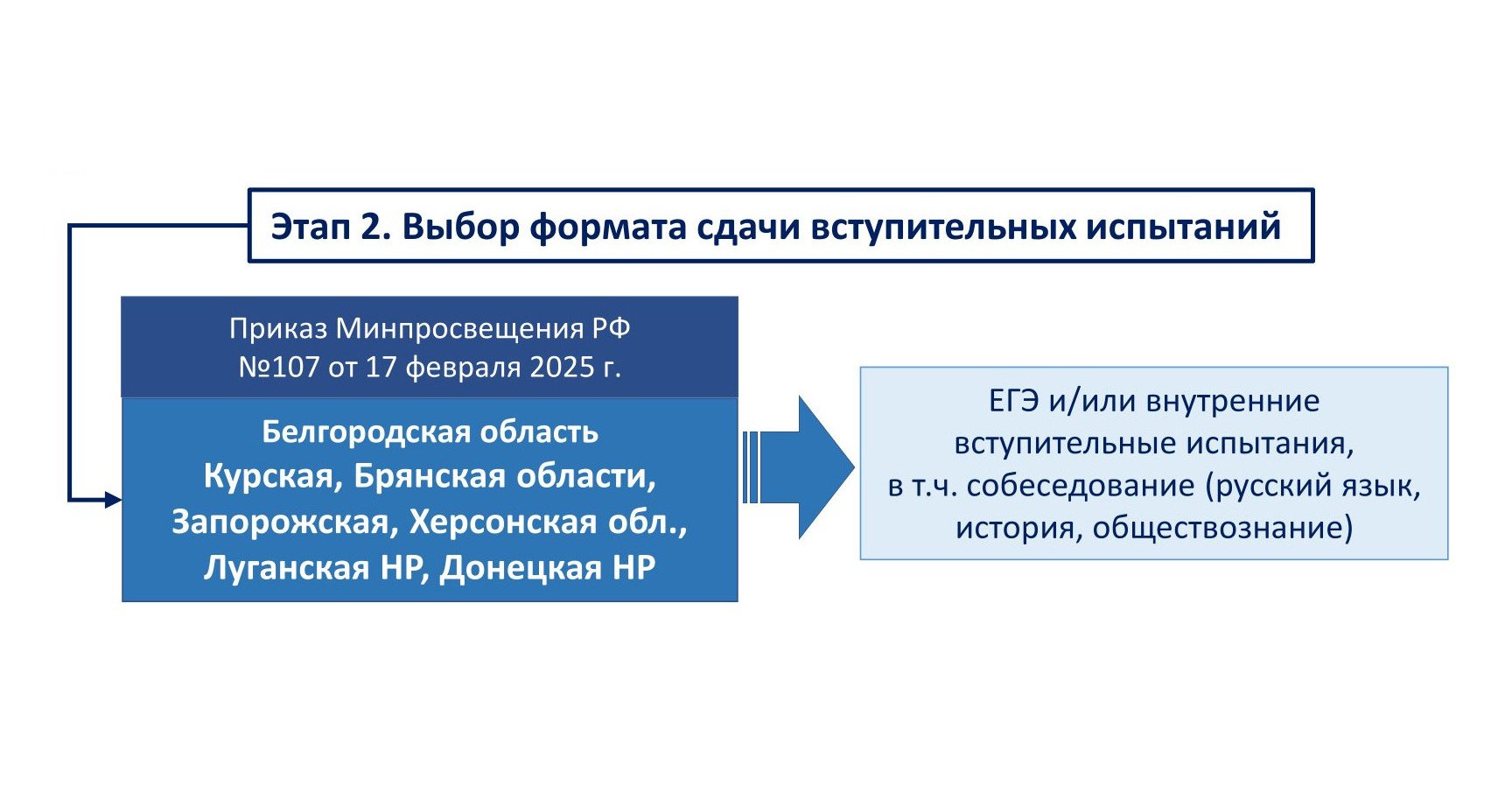 Этап 2. Выбор формата сдачи вступительных испытаний

Приказ Минпросвещения РФ №107 от 17 февраля 2025 г.

Белгородская область
Курская, Брянская области,
Запорожская, Херсонская обл.,
Луганская НР, Донецкая НР

ЕГЭ и/или внутренние вступительные испытания, в т.ч. собеседование (русский язык, история, обществознание)